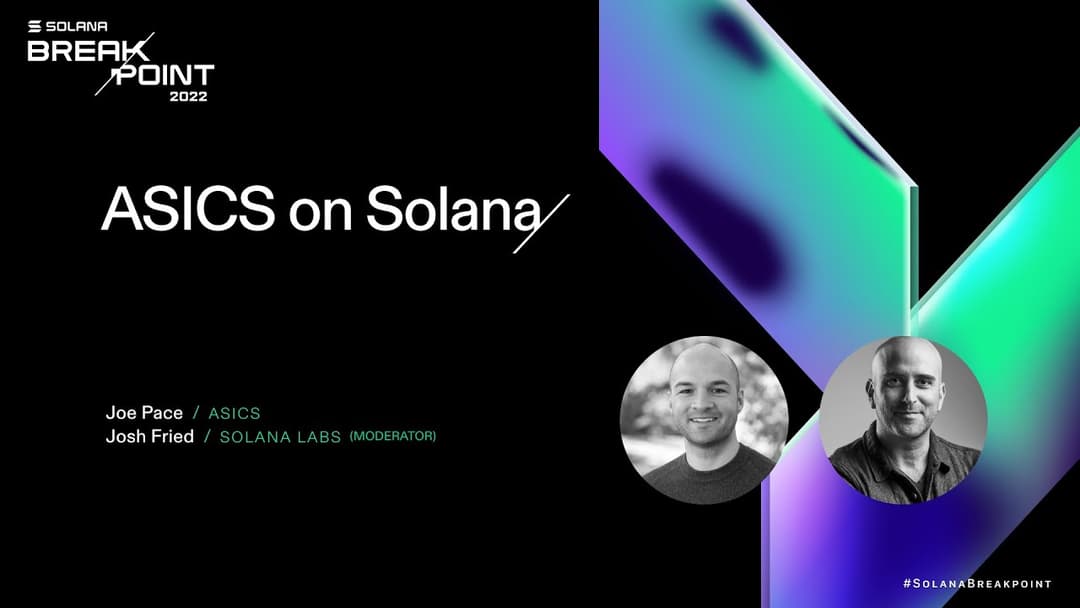 SOLANA
BREAK
POINT
2022

ASICS on Solana

Joe Pace / ASICS
Josh Fried / SOLANA LABS (MODERATOR)

#SolanaBreakpoint